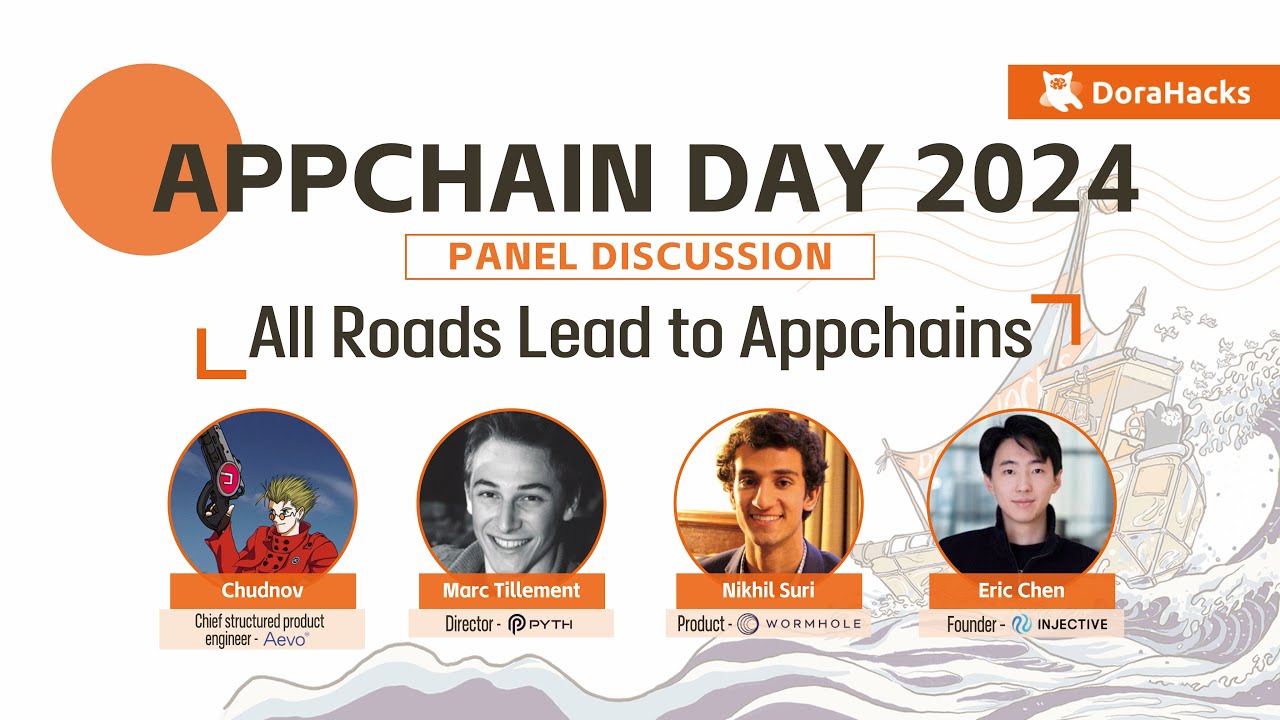 DoraHacks

APPCHAIN DAY 2024

PANEL DISCUSSION

All Roads Lead to Appchains

Chudnov
Chief structured product engineer - Aevo

Marc Tillement
Director - PYTH

Nikhil Suri
Product - WORMHOLE

Eric Chen
Founder - INJECTIVE